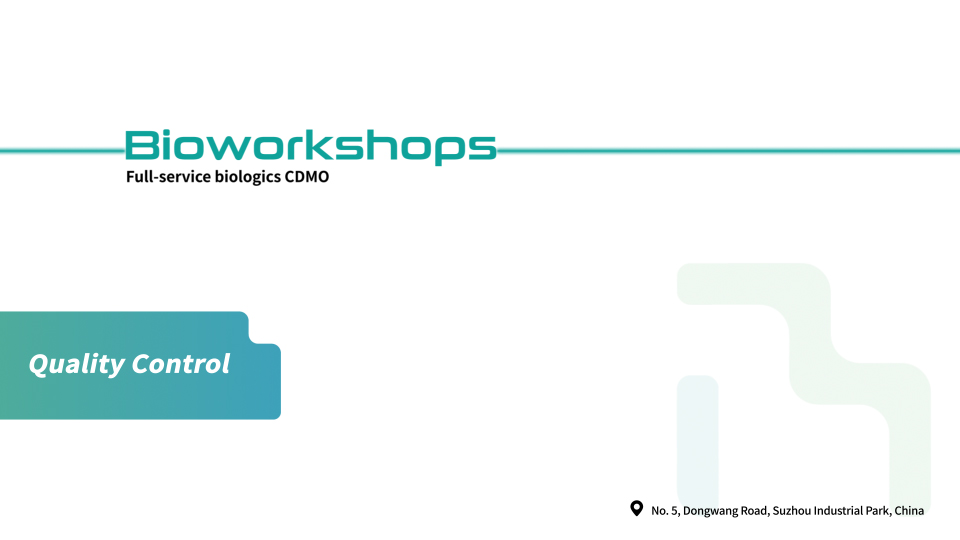 Bioworkshops
Full-service biologics CDMO

Quality Control

No. 5, Dongwang Road, Suzhou Industrial Park, China